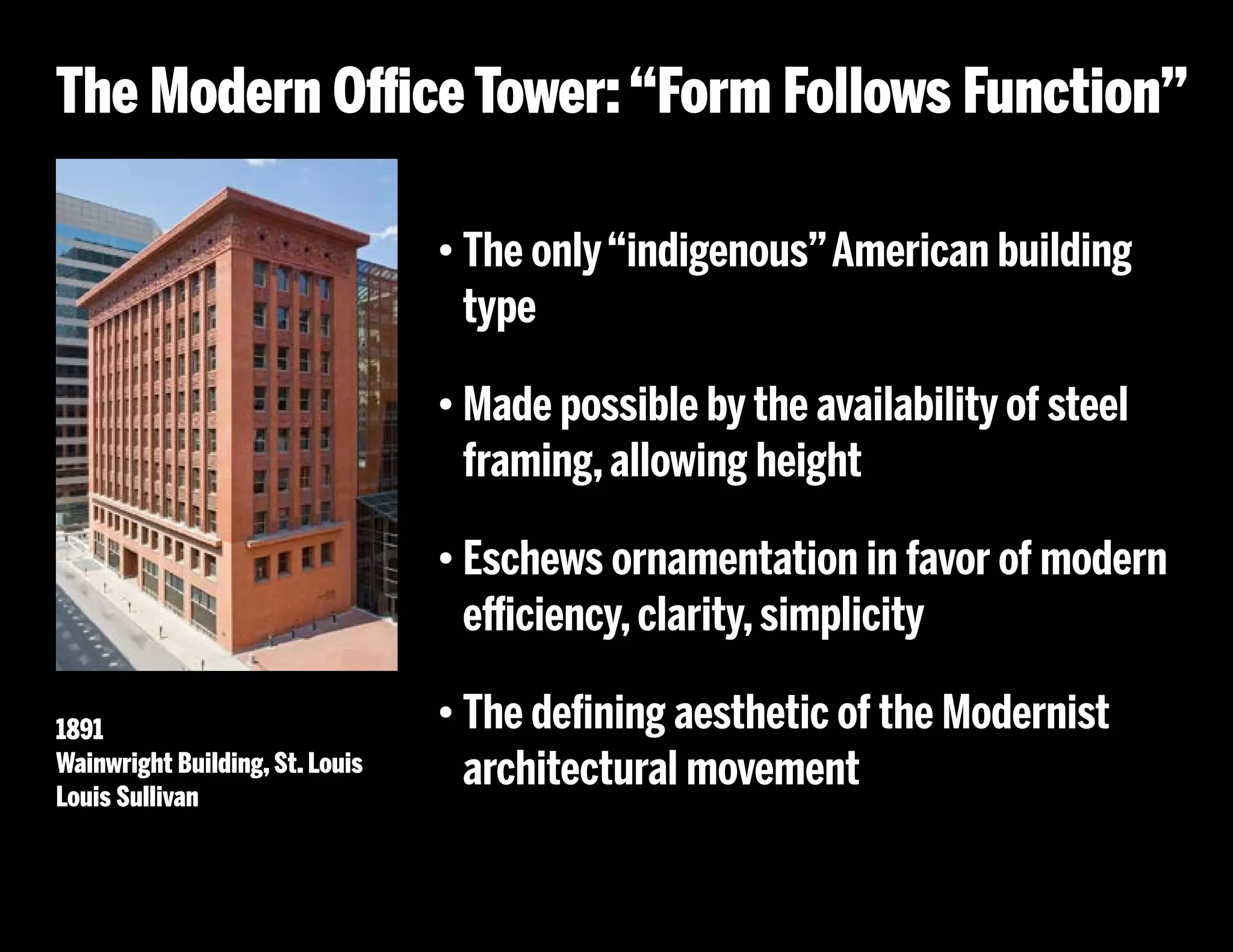 The Modern Office Tower: “Form Follows Function”

1891
Wainwright Building, St. Louis
Louis Sullivan

• The only “indigenous” American building type

• Made possible by the availability of steel framing, allowing height

• Eschews ornamentation in favor of modern efficiency, clarity, simplicity

• The defining aesthetic of the Modernist architectural movement